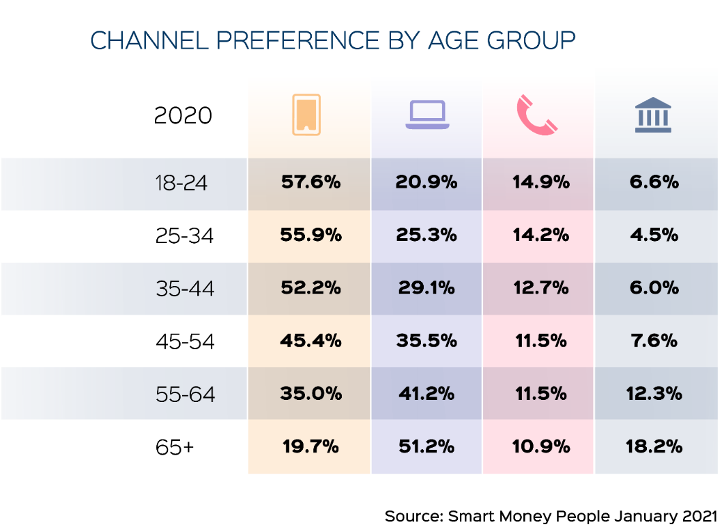 CHANNEL PREFERENCE BY AGE GROUP

| 2020 | | | | |
|---|---|---|---|---|
| 18-24 | 57.6% | 20.9% | 14.9% | 6.6% |
| 25-34 | 55.9% | 25.3% | 14.2% | 4.5% |
| 35-44 | 52.2% | 29.1% | 12.7% | 6.0% |
| 45-54 | 45.4% | 35.5% | 11.5% | 7.6% |
| 55-64 | 35.0% | 41.2% | 11.5% | 12.3% |
| 65+ | 19.7% | 51.2% | 10.9% | 18.2% |

Source: Smart Money People January 2021